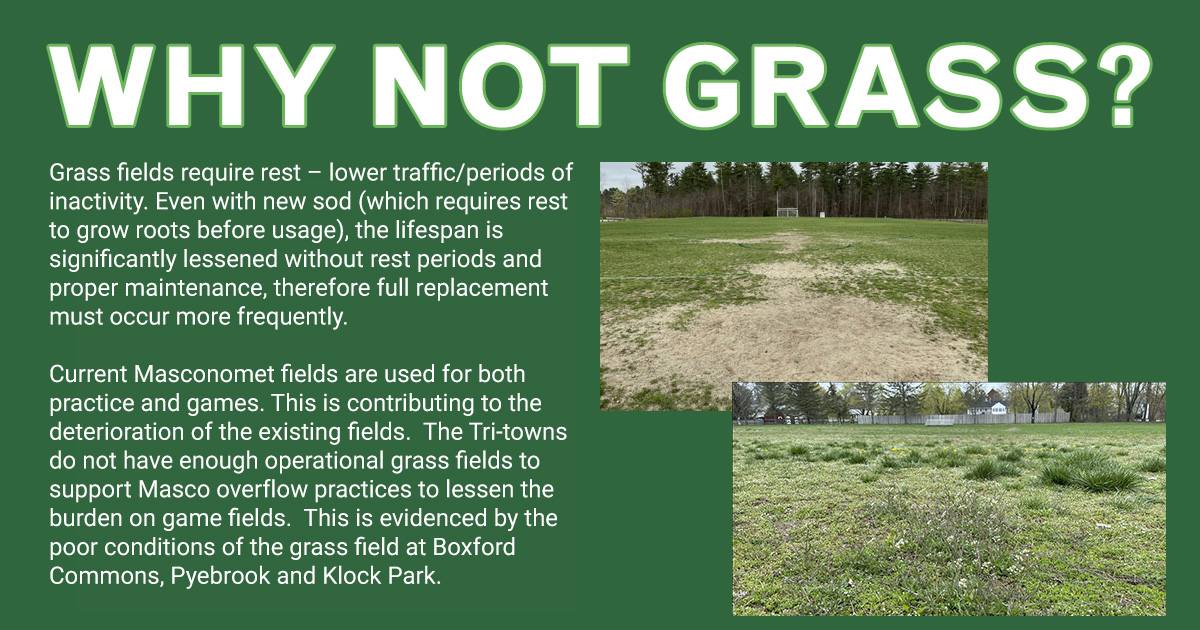 WHY NOT GRASS?

Grass fields require rest – lower traffic/periods of inactivity. Even with new sod (which requires rest to grow roots before usage), the lifespan is significantly lessened without rest periods and proper maintenance, therefore full replacement must occur more frequently.

Current Masconomet fields are used for both practice and games. This is contributing to the deterioration of the existing fields. The Tri-towns do not have enough operational grass fields to support Masco overflow practices to lessen the burden on game fields. This is evidenced by the poor conditions of the grass field at Boxford Commons, Pyebrook and Klock Park.